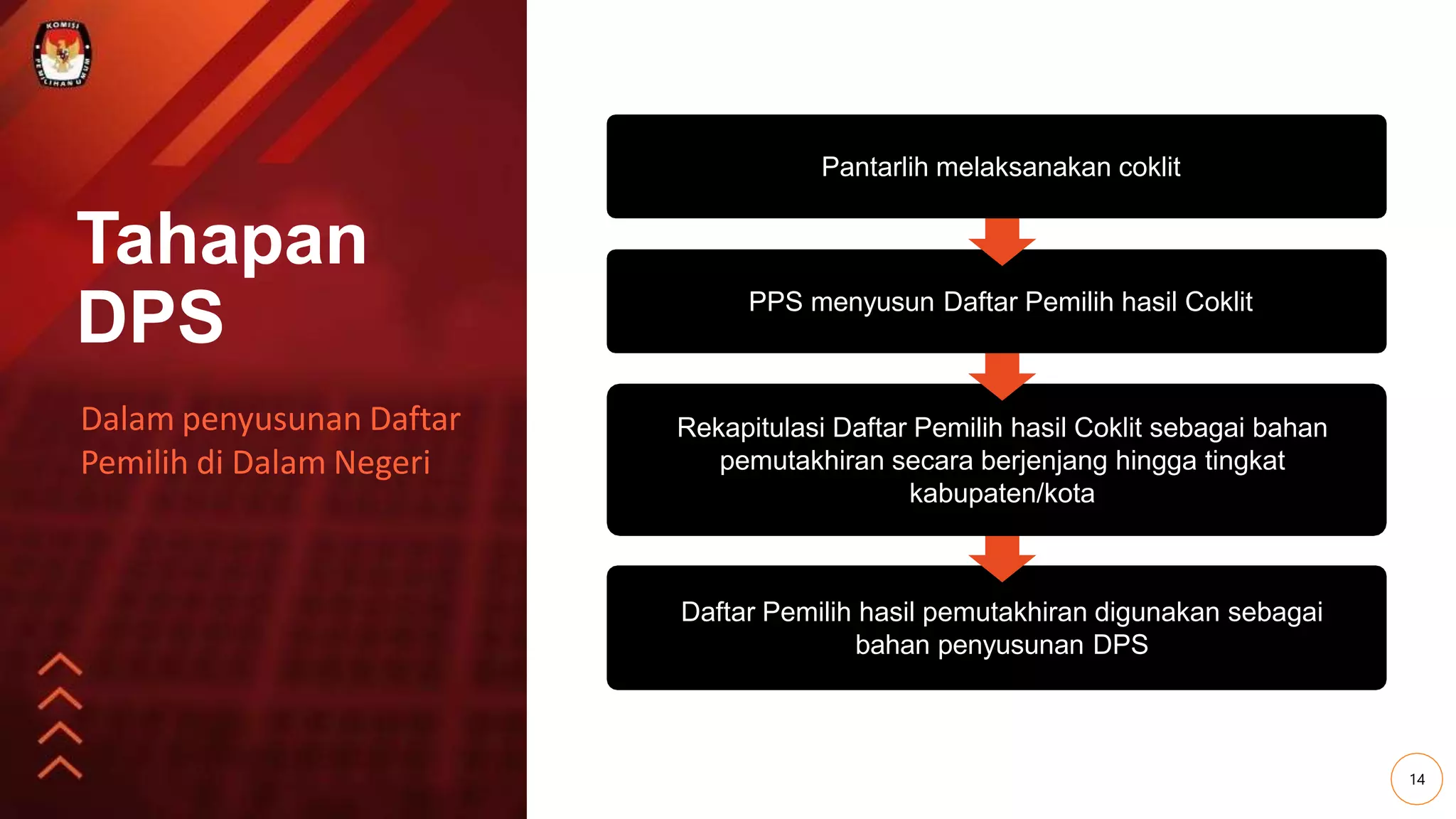 KOMISI PEMILIHAN UMUM

Tahapan DPS

Dalam penyusunan Daftar Pemilih di Dalam Negeri

Pantarlih melaksanakan coklit

PPS menyusun Daftar Pemilih hasil Coklit

Rekapitulasi Daftar Pemilih hasil Coklit sebagai bahan pemutakhiran secara berjenjang hingga tingkat kabupaten/kota

Daftar Pemilih hasil pemutakhiran digunakan sebagai bahan penyusunan DPS

14